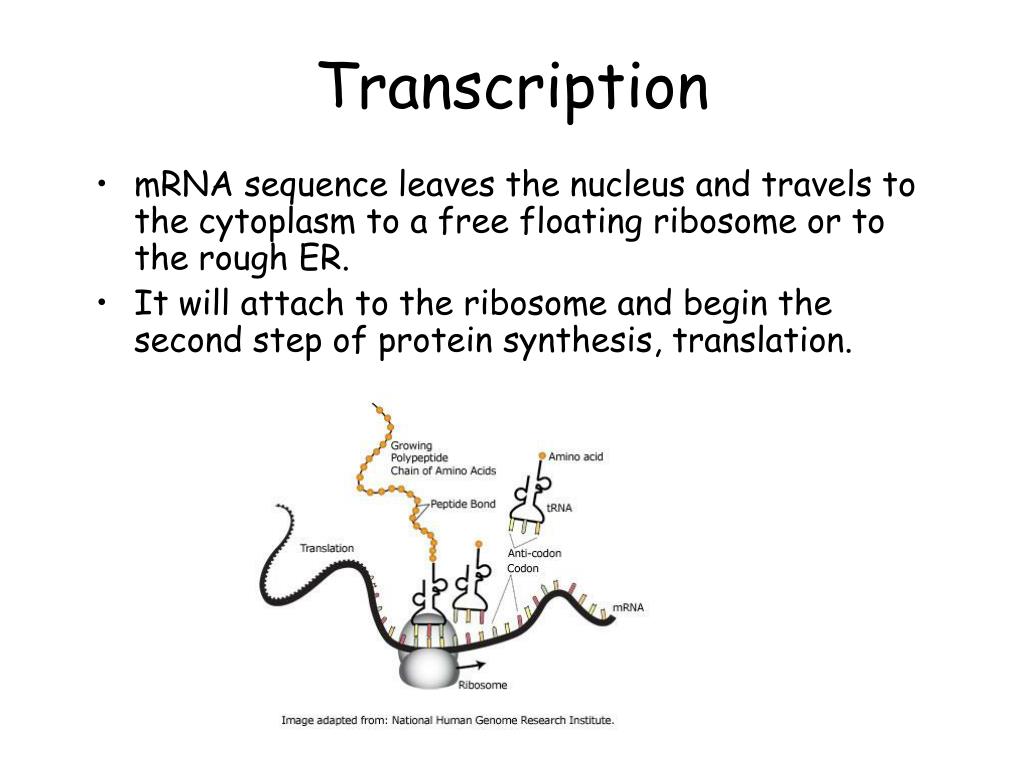 Transcription

• mRNA sequence leaves the nucleus and travels to the cytoplasm to a free floating ribosome or to the rough ER.
• It will attach to the ribosome and begin the second step of protein synthesis, translation.

Growing Polypeptide Chain of Amino Acids
Amino acid
Peptide Bond
tRNA
Translation
Anti-codon
Codon
mRNA
Ribosome

Image adapted from: National Human Genome Research Institute.